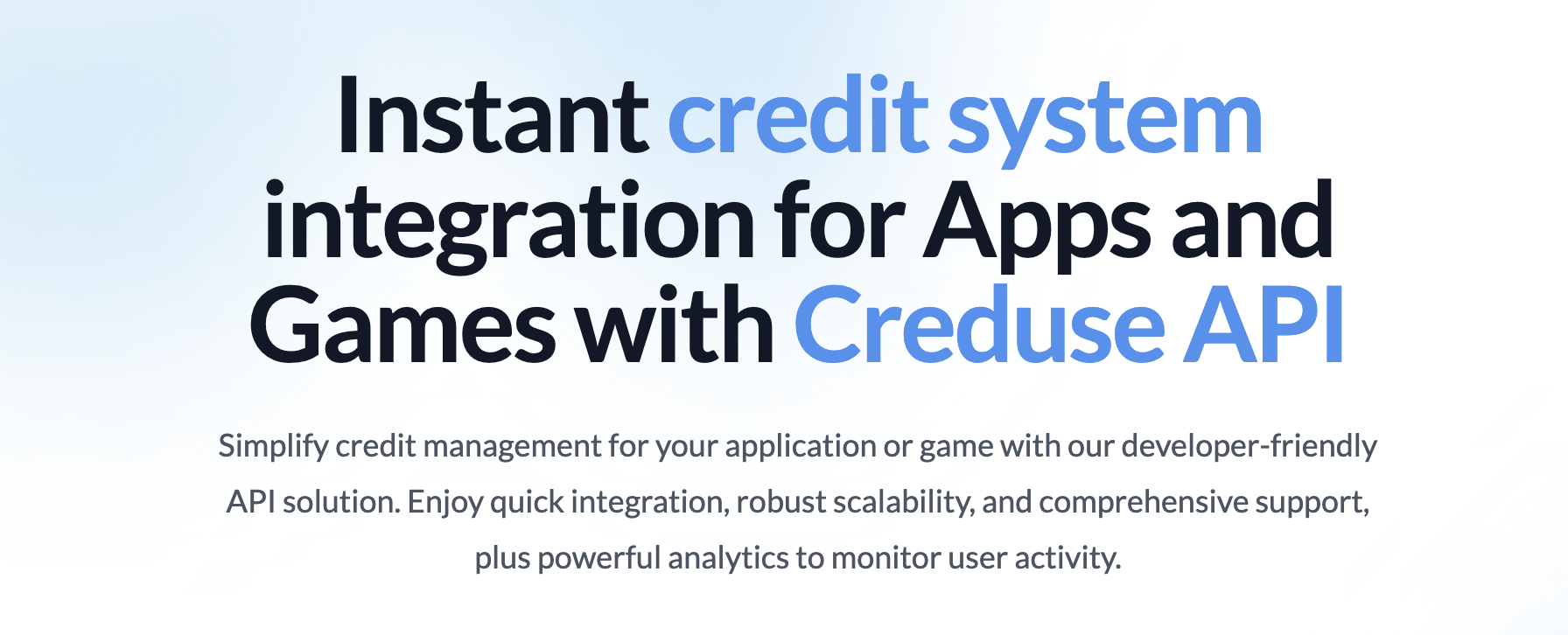 Instant credit system integration for Apps and Games with Creduse API

Simplify credit management for your application or game with our developer-friendly API solution. Enjoy quick integration, robust scalability, and comprehensive support, plus powerful analytics to monitor user activity.